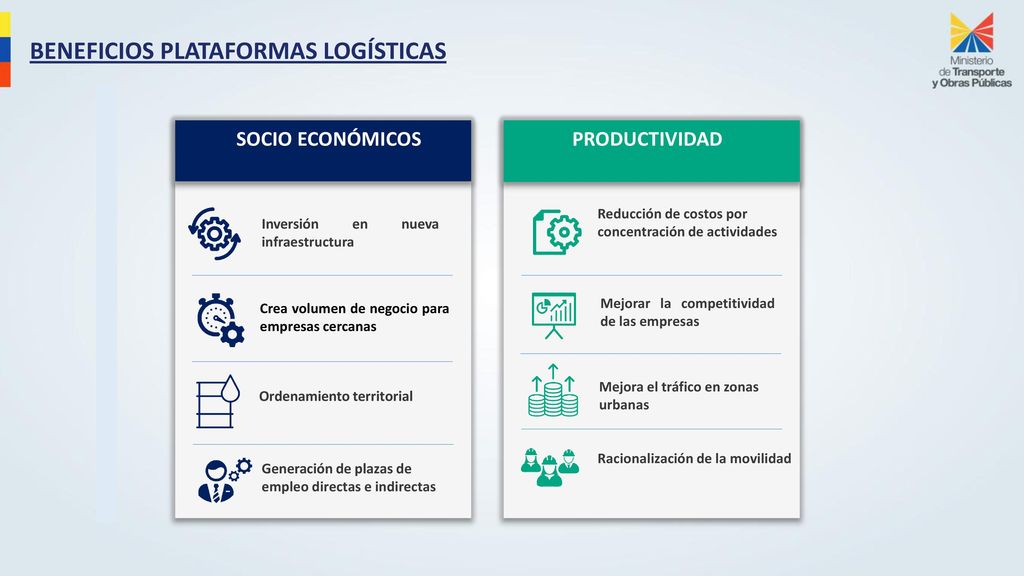 BENEFICIOS PLATAFORMAS LOGÍSTICAS

Ministerio de Transporte y Obras Públicas

SOCIO ECONÓMICOS

Inversión en nueva infraestructura

Crea volumen de negocio para empresas cercanas

Ordenamiento territorial

Generación de plazas de empleo directas e indirectas

PRODUCTIVIDAD

Reducción de costos por concentración de actividades

Mejorar la competitividad de las empresas

Mejora el tráfico en zonas urbanas

Racionalización de la movilidad